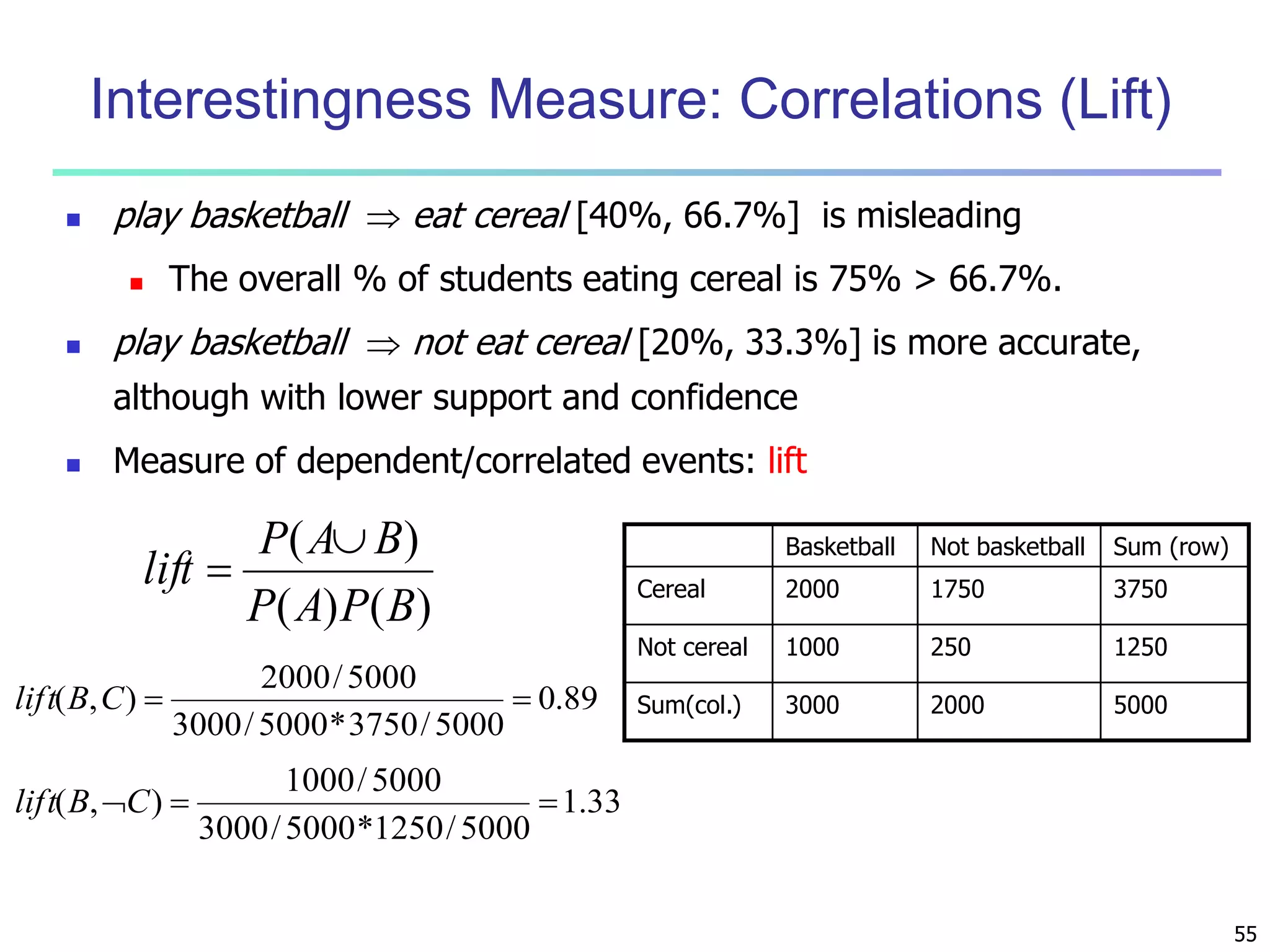 Interestingness Measure: Correlations (Lift)

play basketball $\Rightarrow$ eat cereal [40%, 66.7%] is misleading

The overall % of students eating cereal is 75% > 66.7%.

play basketball $\Rightarrow$ not eat cereal [20%, 33.3%] is more accurate, although with lower support and confidence

Measure of dependent/correlated events: lift

$lift = \frac{P(A \cup B)}{P(A)P(B)}$

$lift(B,C) = \frac{2000/5000}{3000/5000*3750/5000} = 0.89$

$lift(B,\neg C) = \frac{1000/5000}{3000/5000*1250/5000} = 1.33$

| | Basketball | Not basketball | Sum (row) |
|---|---|---|---|
| Cereal | 2000 | 1750 | 3750 |
| Not cereal | 1000 | 250 | 1250 |
| Sum(col.) | 3000 | 2000 | 5000 |

55